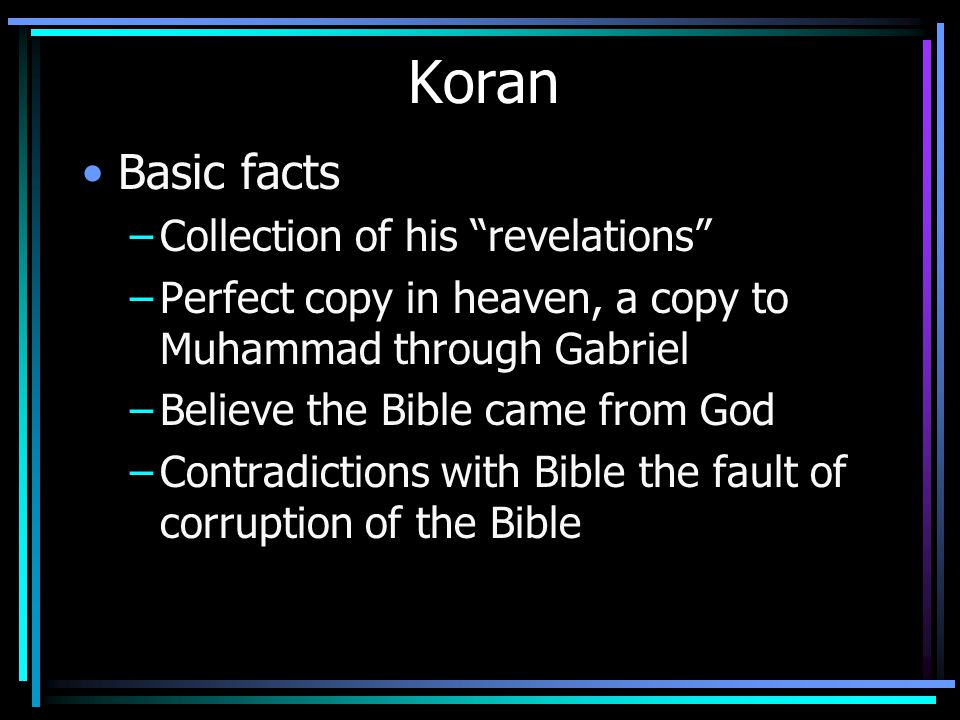 Koran

• Basic facts
– Collection of his “revelations”
– Perfect copy in heaven, a copy to Muhammad through Gabriel
– Believe the Bible came from God
– Contradictions with Bible the fault of corruption of the Bible